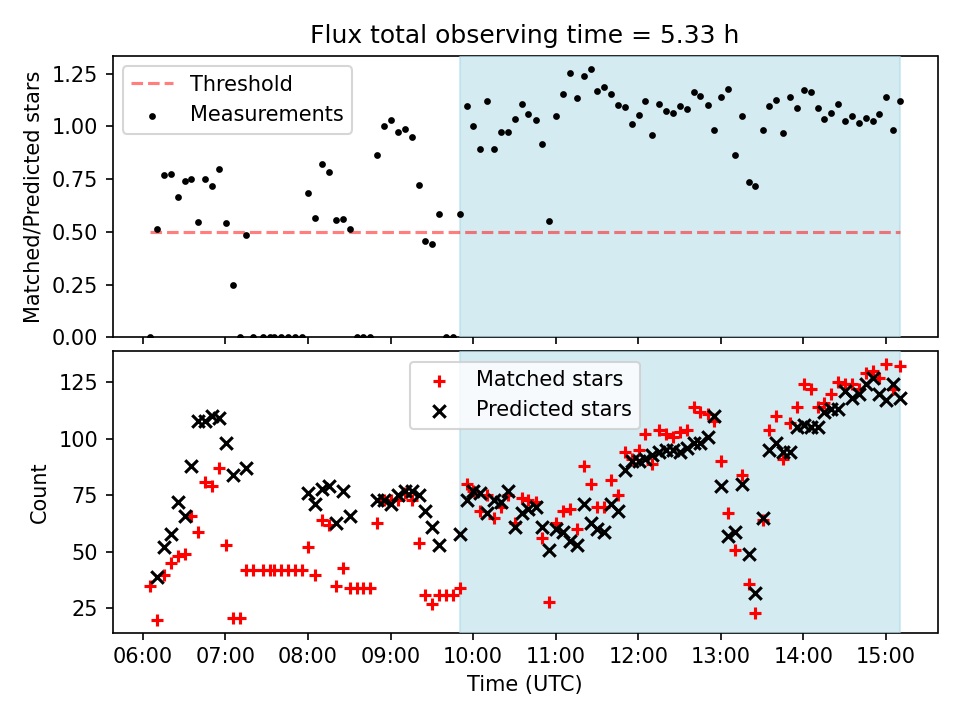 Flux total observing time = 5.33 h

Threshold
Measurements

Matched/Predicted stars

1.25
1.00
0.75
0.50
0.25
0.00

Matched stars
Predicted stars

Count

125
100
75
50
25

06:00 07:00 08:00 09:00 10:00 11:00 12:00 13:00 14:00 15:00

Time (UTC)